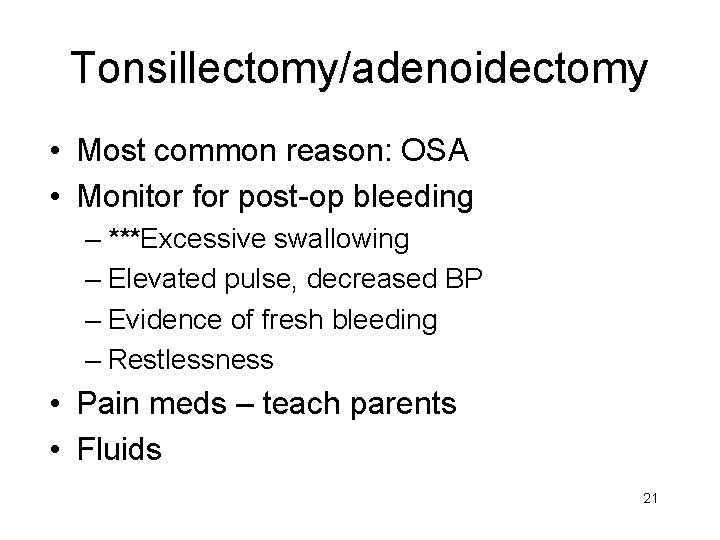 Tonsillectomy/adenoidectomy

• Most common reason: OSA
• Monitor for post-op bleeding
– ***Excessive swallowing
– Elevated pulse, decreased BP
– Evidence of fresh bleeding
– Restlessness
• Pain meds – teach parents
• Fluids

21